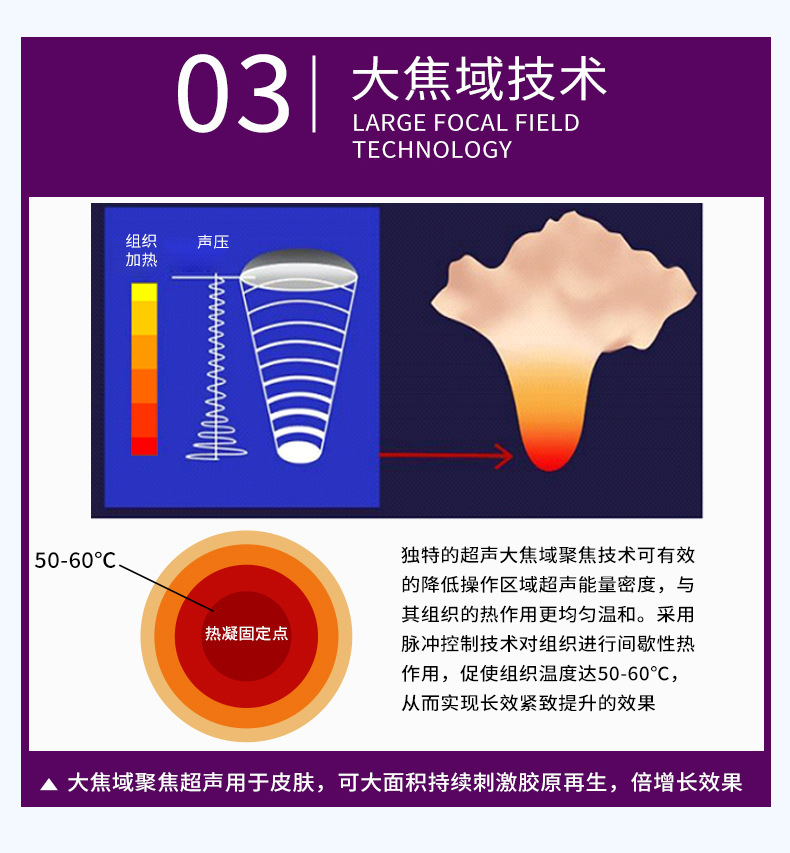 03 大焦域技术
LARGE FOCAL FIELD TECHNOLOGY

组织加热

声压

50-60°C

热凝固定点

独特的超声大焦域聚焦技术可有效的降低操作区域超声能量密度，与其组织的热作用更均匀温和。采用脉冲控制技术对组织进行间歇性热作用，促使组织温度达50-60°C，从而实现长效紧致提升的效果

▲ 大焦域聚焦超声用于皮肤，可大面积持续刺激胶原再生，倍增长效果